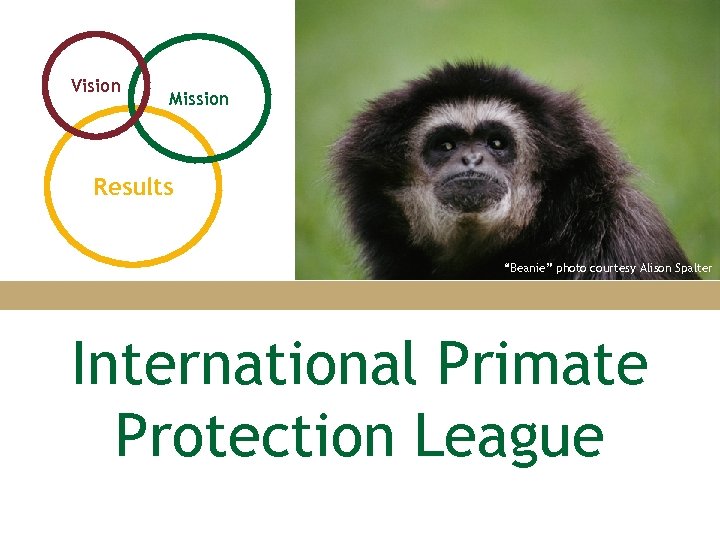 Vision
Mission
Results

"Beanie" photo courtesy Alison Spalter

International Primate Protection League